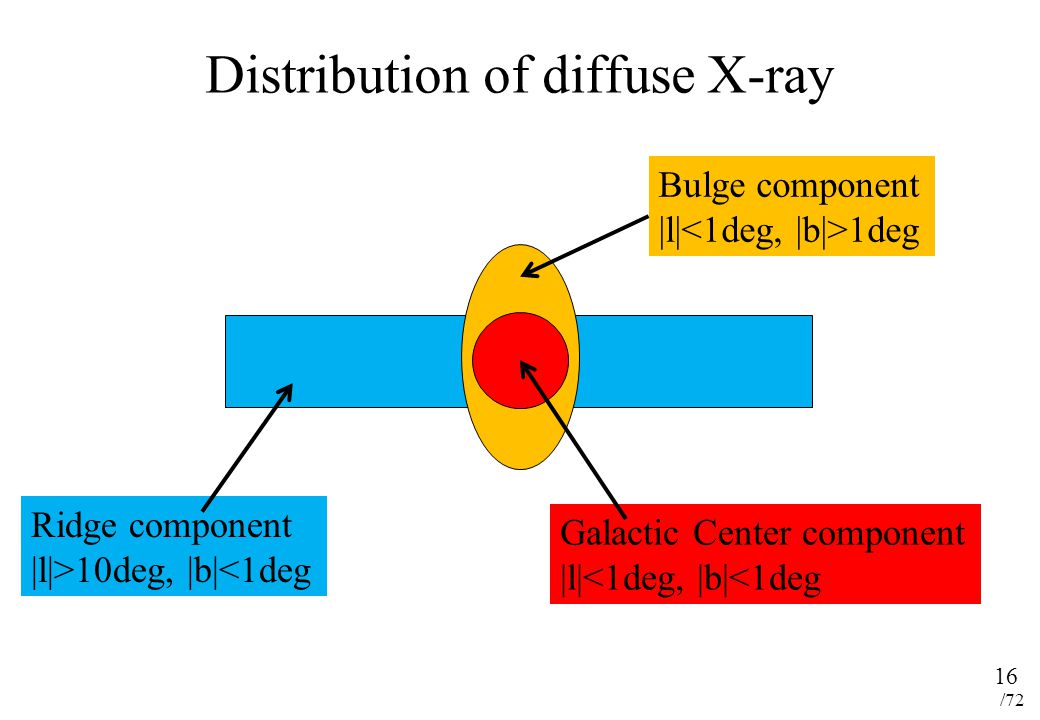 Distribution of diffuse X-ray

Bulge component
|l|<1deg, |b|>1deg

Ridge component
|l|>10deg, |b|<1deg

Galactic Center component
|l|<1deg, |b|<1deg

16
/72